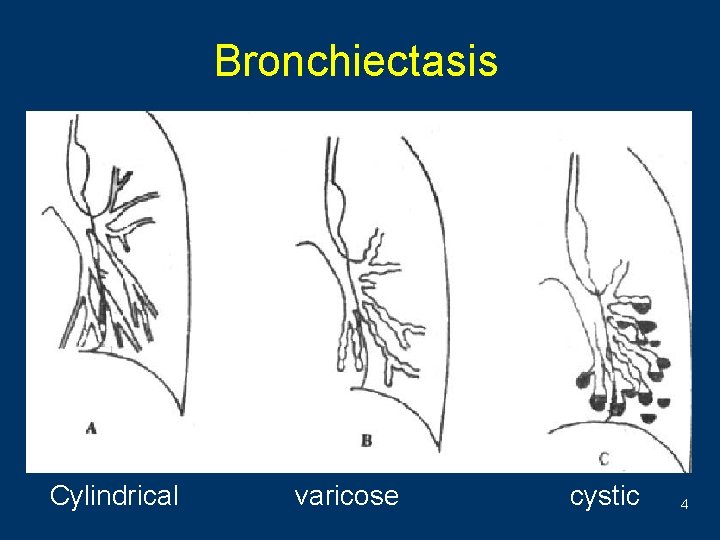 Bronchiectasis

A

B

C

Cylindrical

varicose

cystic

4